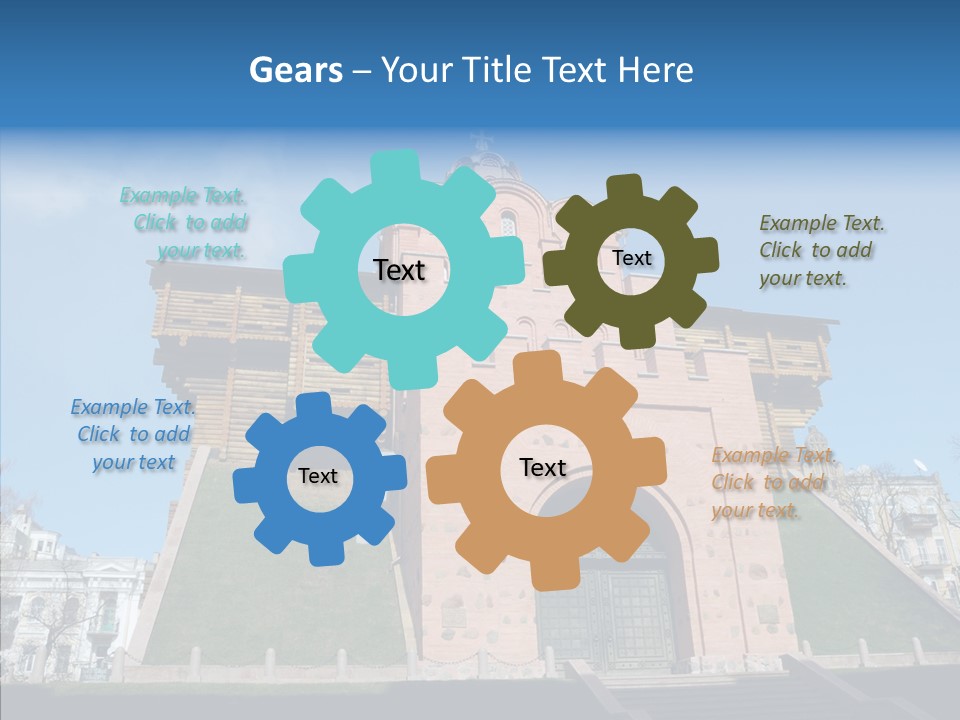 Gears – Your Title Text Here

Example Text. Click to add your text.

Text

Text

Example Text. Click to add your text.

Example Text. Click to add your text

Text

Text

Example Text. Click to add your text.